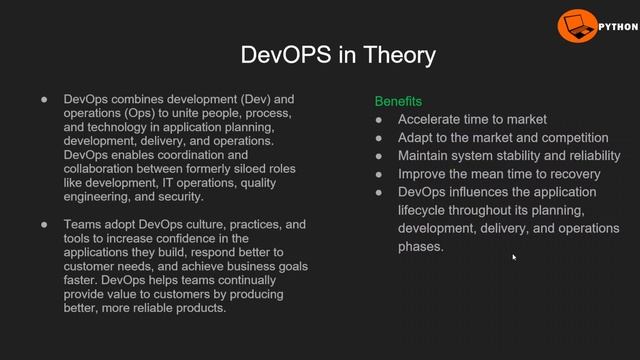 PYTHON

DevOPS in Theory

● DevOps combines development (Dev) and operations (Ops) to unite people, process, and technology in application planning, development, delivery, and operations. DevOps enables coordination and collaboration between formerly siloed roles like development, IT operations, quality engineering, and security.

● Teams adopt DevOps culture, practices, and tools to increase confidence in the applications they build, respond better to customer needs, and achieve business goals faster. DevOps helps teams continually provide value to customers by producing better, more reliable products.

Benefits
● Accelerate time to market
● Adapt to the market and competition
● Maintain system stability and reliability
● Improve the mean time to recovery
● DevOps influences the application lifecycle throughout its planning, development, delivery, and operations phases.